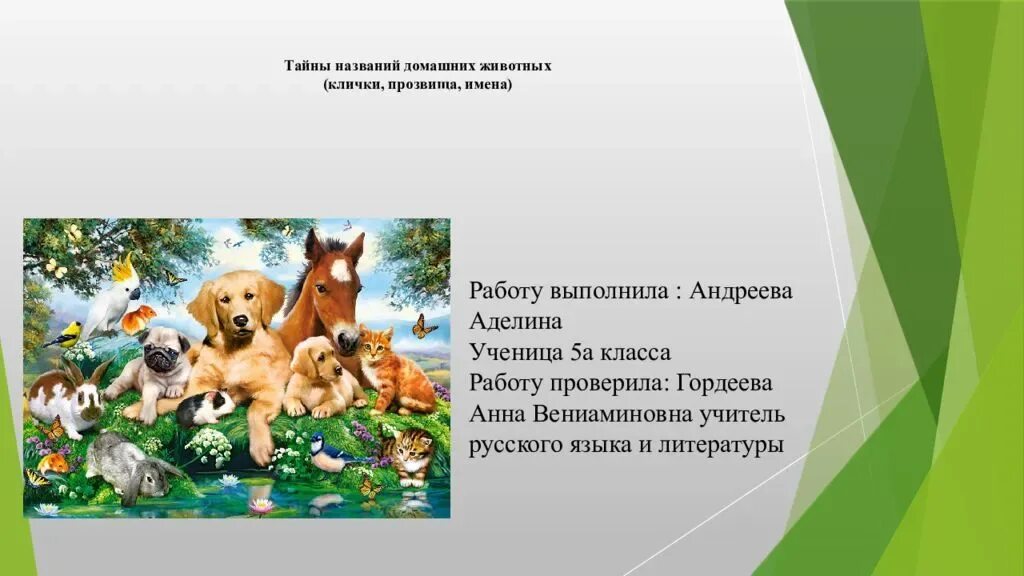 Тайны названий домашних животных
(клички, прозвища, имена)

Работу выполнила : Андреева Аделина
Ученица 5а класса
Работу проверила: Гордеева Анна Вениаминовна учитель русского языка и литературы